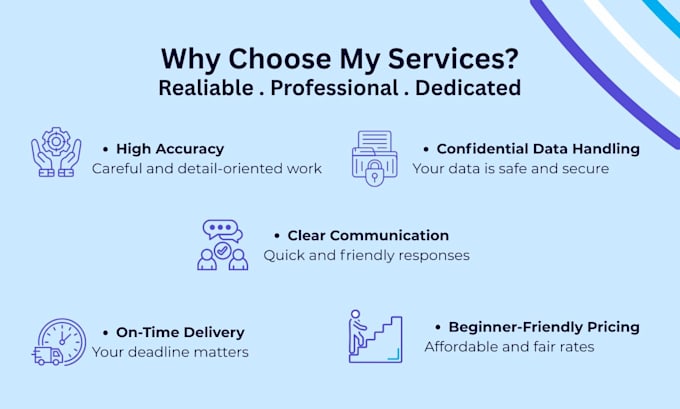 Why Choose My Services?
Realiable . Professional . Dedicated

• High Accuracy
Careful and detail-oriented work

• Confidential Data Handling
Your data is safe and secure

• Clear Communication
Quick and friendly responses

• On-Time Delivery
Your deadline matters

• Beginner-Friendly Pricing
Affordable and fair rates